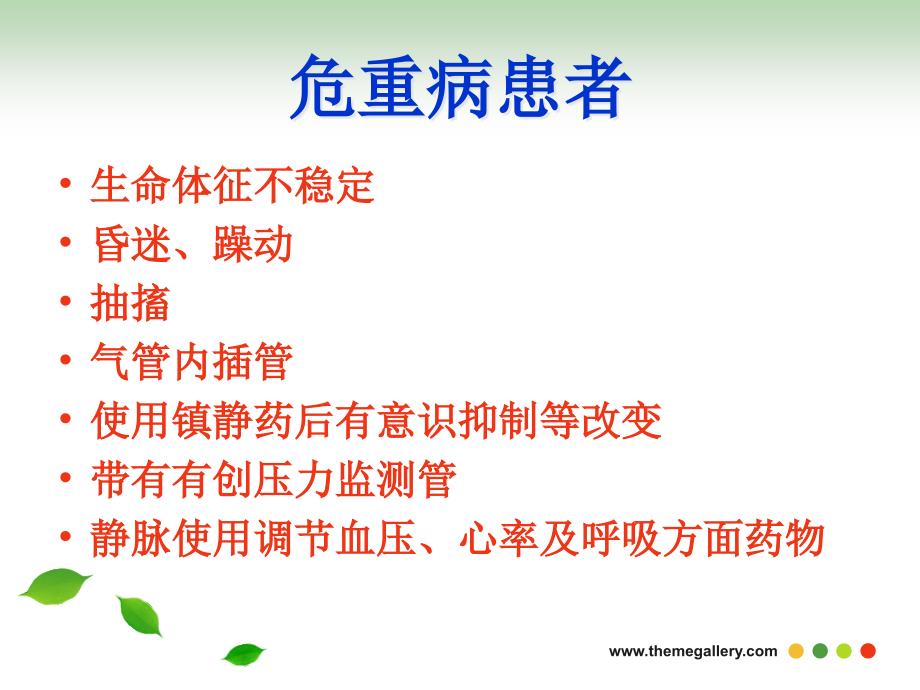 危重病患者

• 生命体征不稳定
• 昏迷、躁动
• 抽搐
• 气管内插管
• 使用镇静药后有意识抑制等改变
• 带有有创压力监测管
• 静脉使用调节血压、心率及呼吸方面药物

www.themegallery.com